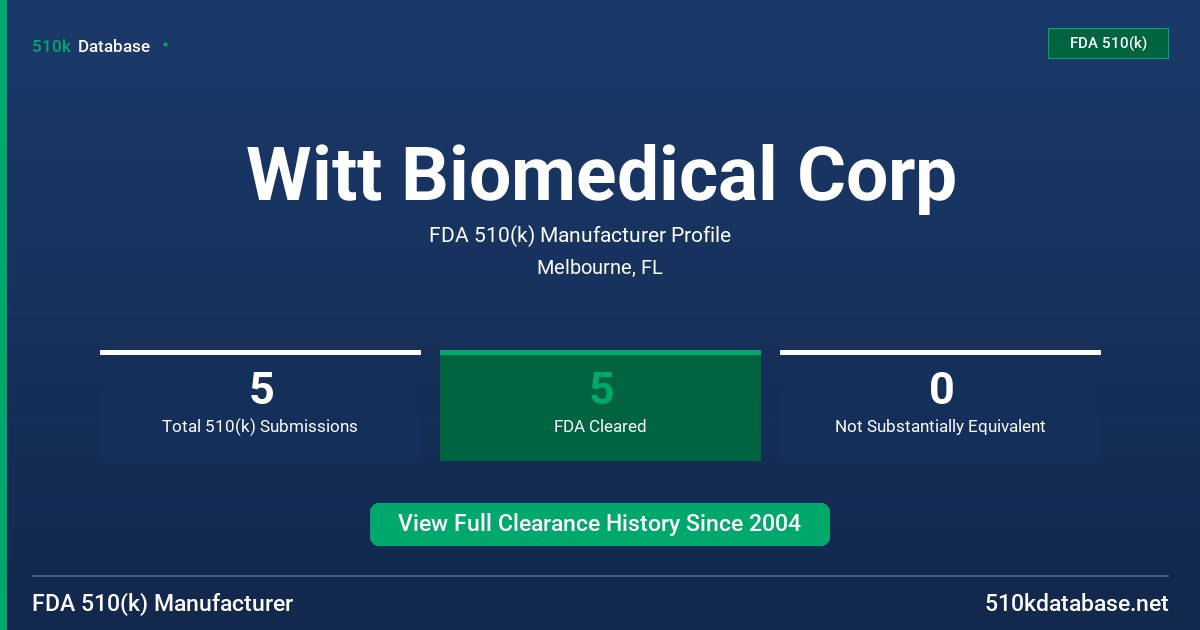 510k Database

FDA 510(k)

Witt Biomedical Corp

FDA 510(k) Manufacturer Profile

Melbourne, FL

5
Total 510(k) Submissions

5
FDA Cleared

0
Not Substantially Equivalent

View Full Clearance History Since 2004

FDA 510(k) Manufacturer

510kdatabase.net